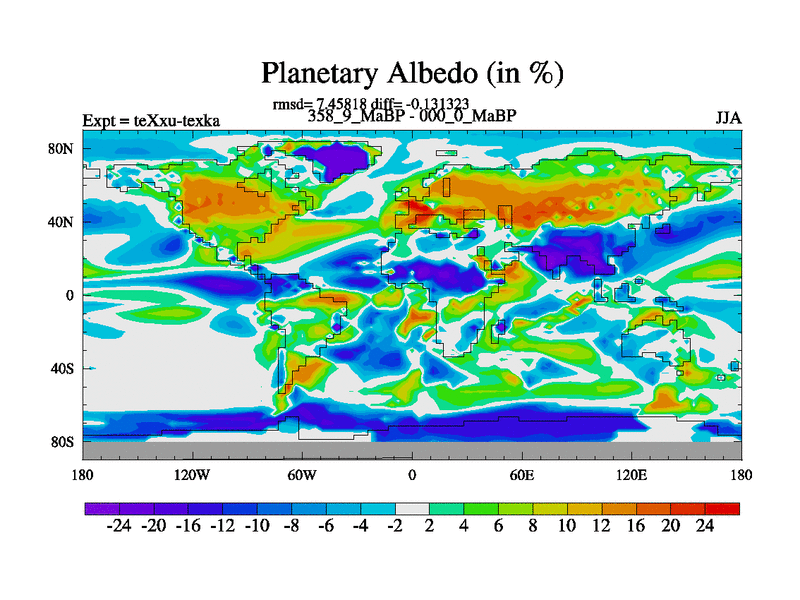 Planetary Albedo (in %)

rmsd= 7.45818 diff= -0.131323

Expt = teXxu-texka

358_9_MaBP - 000_0_MaBP

JJA

80N
40N
0
40S
80S

180 120W 60W 0 60E 120E 180

-24 -20 -16 -12 -10 -8 -6 -4 -2 2 4 6 8 10 12 16 20 24